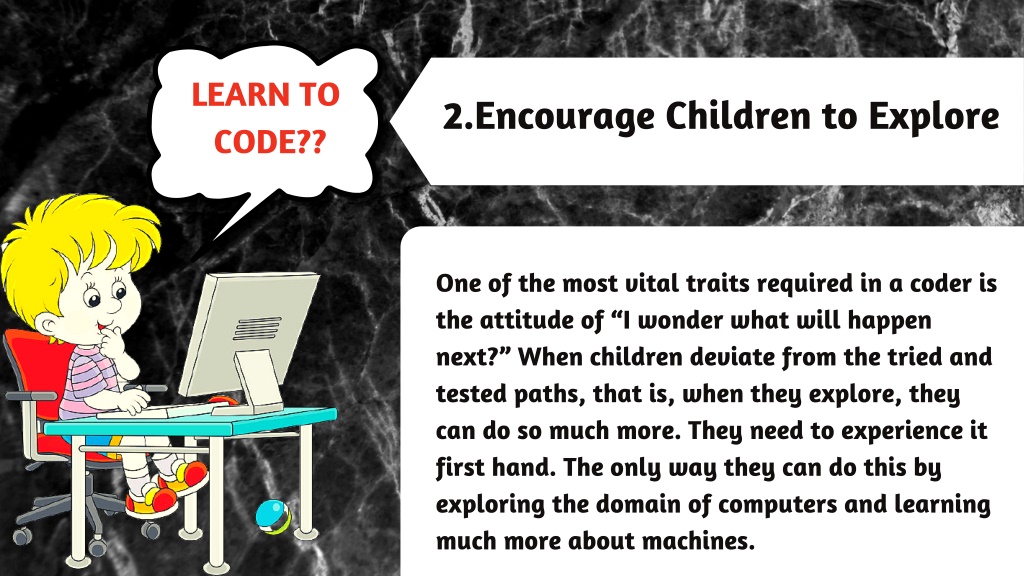 LEARN TO CODE??

2.Encourage Children to Explore

One of the most vital traits required in a coder is the attitude of “I wonder what will happen next?” When children deviate from the tried and tested paths, that is, when they explore, they can do so much more. They need to experience it first hand. The only way they can do this by exploring the domain of computers and learning much more about machines.